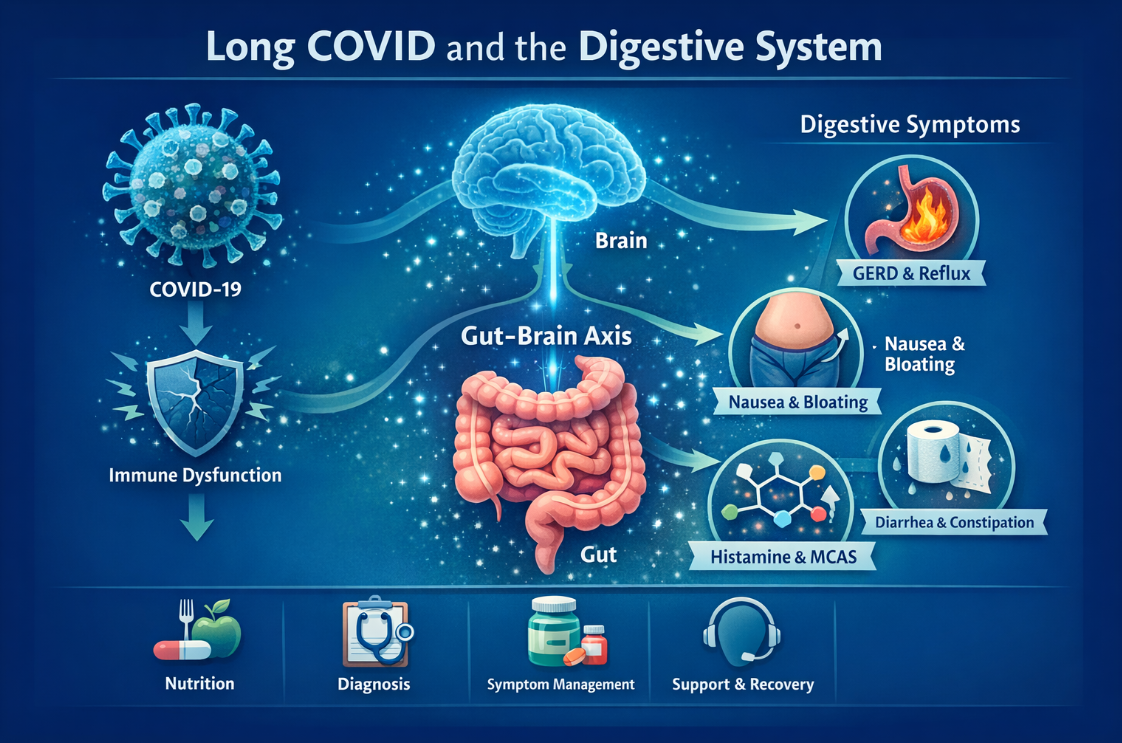 Long COVID and the Digestive System

COVID-19

Immune Dysfunction

Brain

Gut-Brain Axis

Gut

Digestive Symptoms

GERD & Reflux

Nausea & Bloating

Nausea & Bloating

Diarrhea & Constipation

Histamine & MCAS

Nutrition

Diagnosis

Symptom Management

Support & Recovery